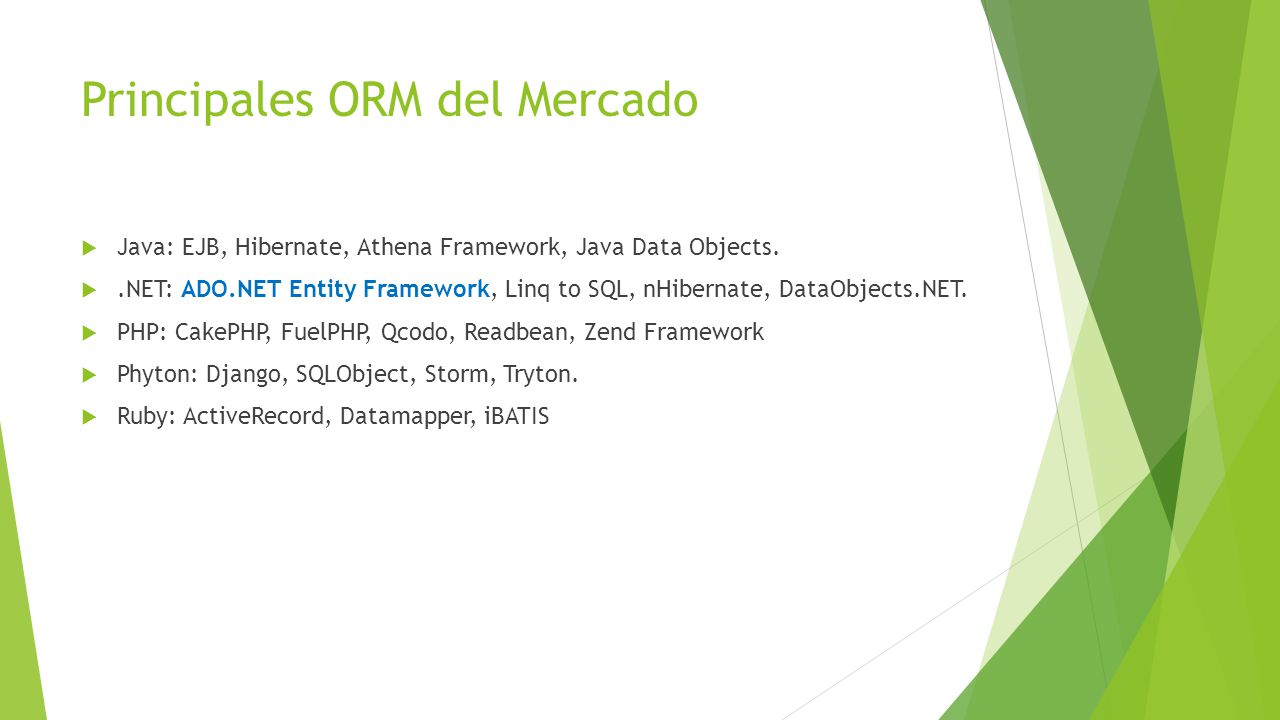 Principales ORM del Mercado

Java: EJB, Hibernate, Athena Framework, Java Data Objects.

.NET: ADO.NET Entity Framework, Linq to SQL, nHibernate, DataObjects.NET.

PHP: CakePHP, FuelPHP, Qcodo, Readbean, Zend Framework

Phyton: Django, SQLObject, Storm, Tryton.

Ruby: ActiveRecord, Datamapper, iBATIS